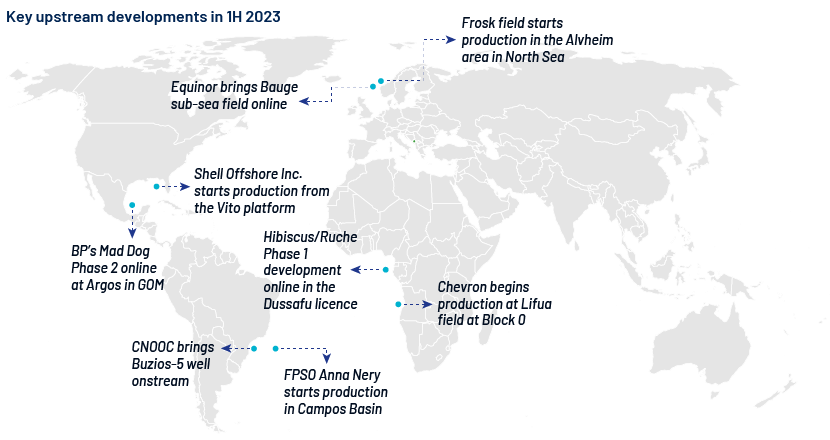 Key upstream developments in 1H 2023

Frosk field starts production in the Alvheim area in North Sea

Equinor brings Bauge sub-sea field online

Shell Offshore Inc. starts production from the Vito platform

BP's Mad Dog Phase 2 online at Argos in GOM

Hibiscus/Ruche Phase 1 development online in the Dussafu licence

Chevron begins production at Lifua field at Block 0

CNOOC brings Buzios-5 well onstream

FPSO Anna Nery starts production in Campos Basin